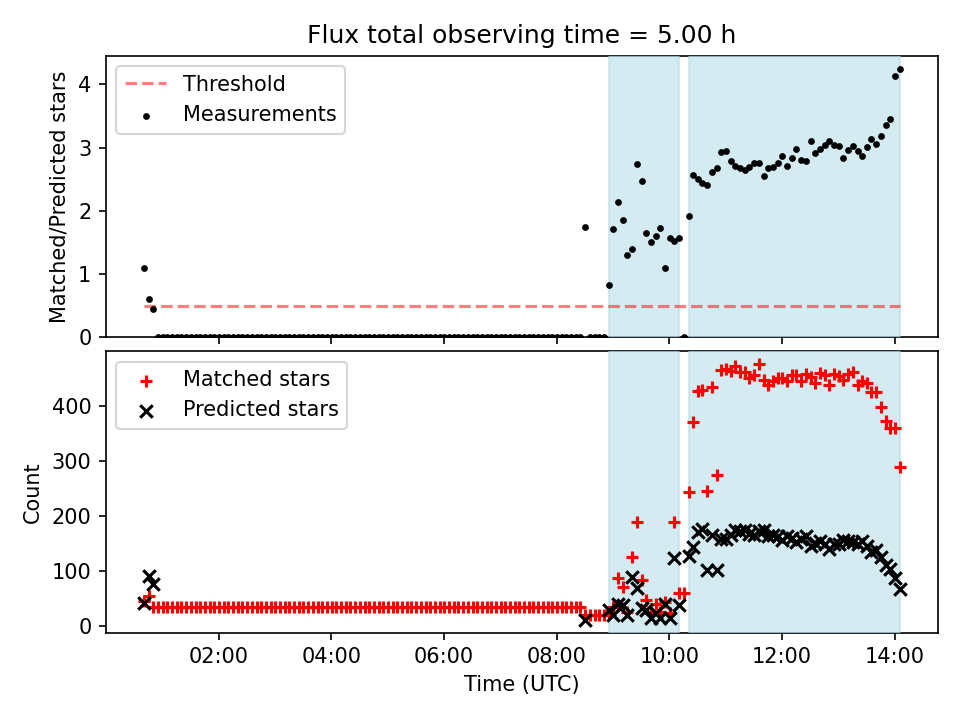 Flux total observing time = 5.00 h

Threshold
Measurements

Matched/Predicted stars

4
3
2
1
0

Matched stars
Predicted stars

Count

400
300
200
100
0

02:00
04:00
06:00
08:00
10:00
12:00
14:00

Time (UTC)